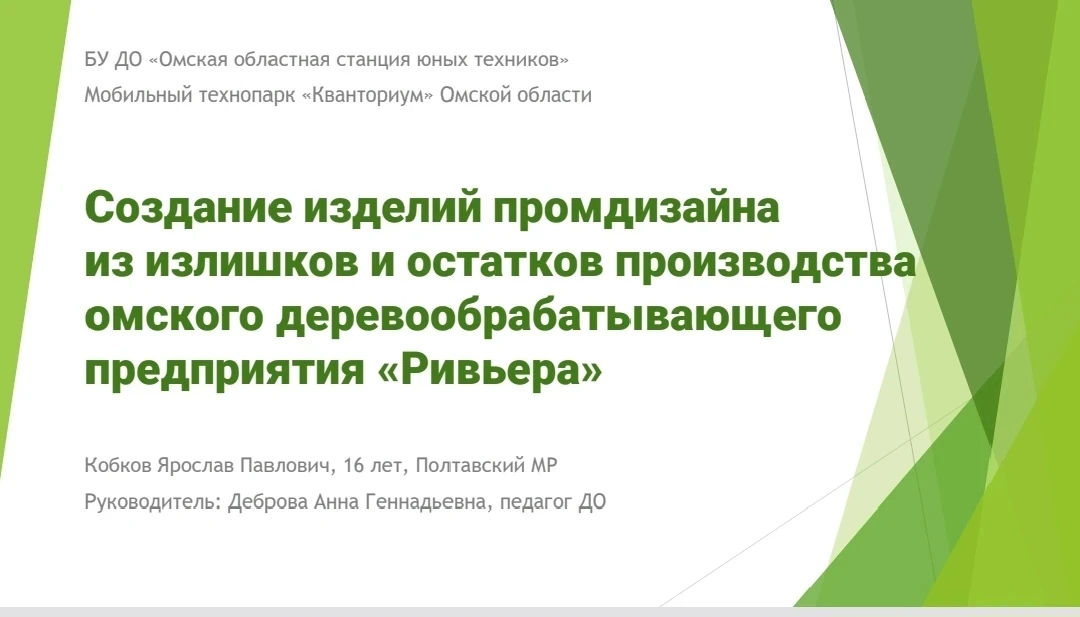 БУ ДО «Омская областная станция юных техников»

Мобильный технопарк «Кванториум» Омской области

Создание изделий промдизайна из излишков и остатков производства омского деревообрабатывающего предприятия «Ривьера»

Кобков Ярослав Павлович, 16 лет, Полтавский МР

Руководитель: Деброва Анна Геннадьевна, педагог ДО